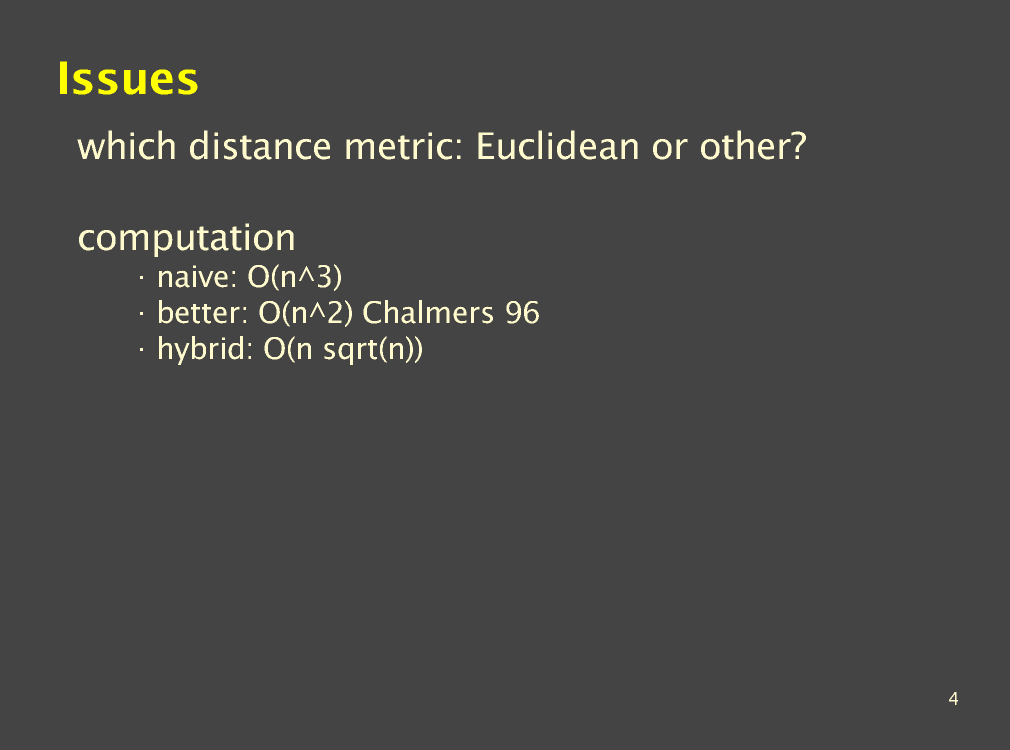 Issues

which distance metric: Euclidean or other?

computation

· naive: O(n^3)
· better: O(n^2) Chalmers 96
· hybrid: O(n sqrt(n))

4